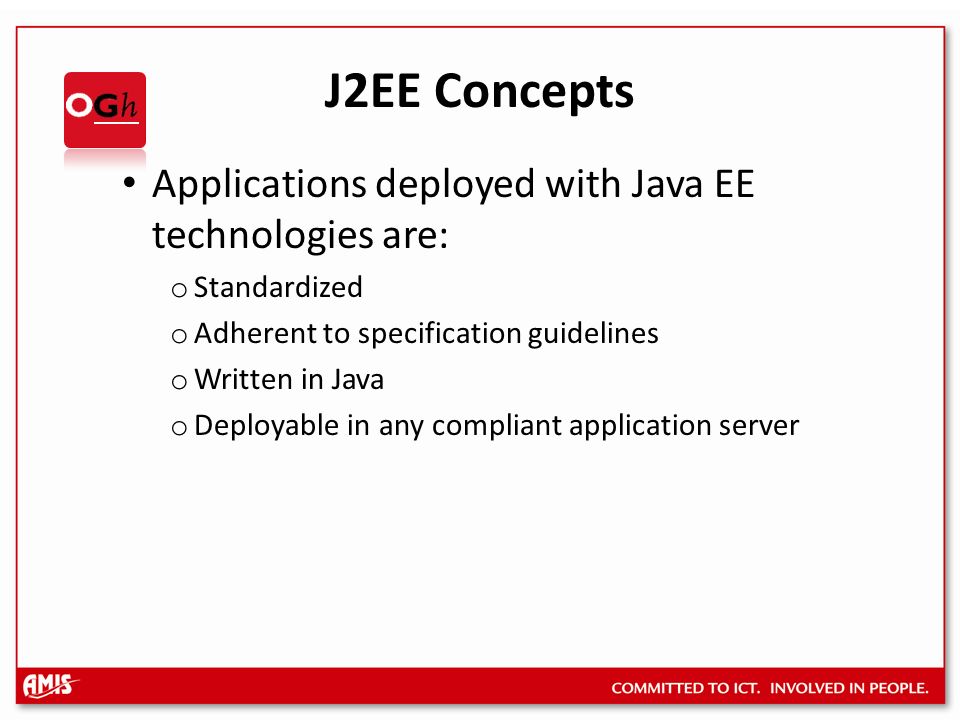 OGh

J2EE Concepts

• Applications deployed with Java EE technologies are:
  o Standardized
  o Adherent to specification guidelines
  o Written in Java
  o Deployable in any compliant application server

AMIS

COMMITTED TO ICT. INVOLVED IN PEOPLE.